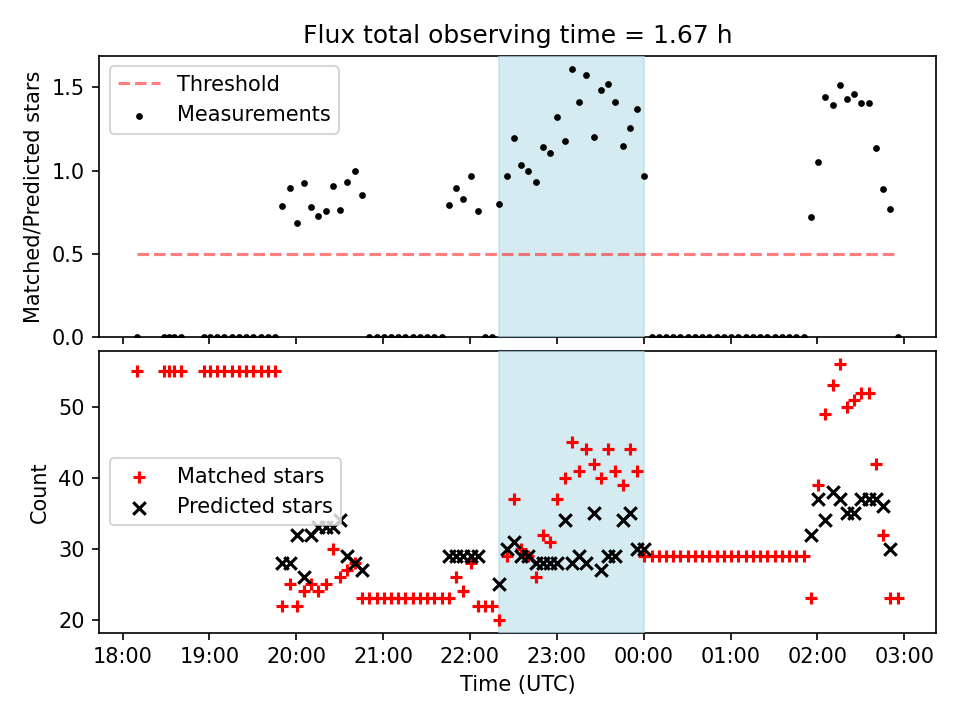 Flux total observing time = 1.67 h

Threshold
Measurements

Matched/Predicted stars

1.5
1.0
0.5
0.0

Matched stars
Predicted stars

Count

50
40
30
20

18:00 19:00 20:00 21:00 22:00 23:00 00:00 01:00 02:00 03:00

Time (UTC)